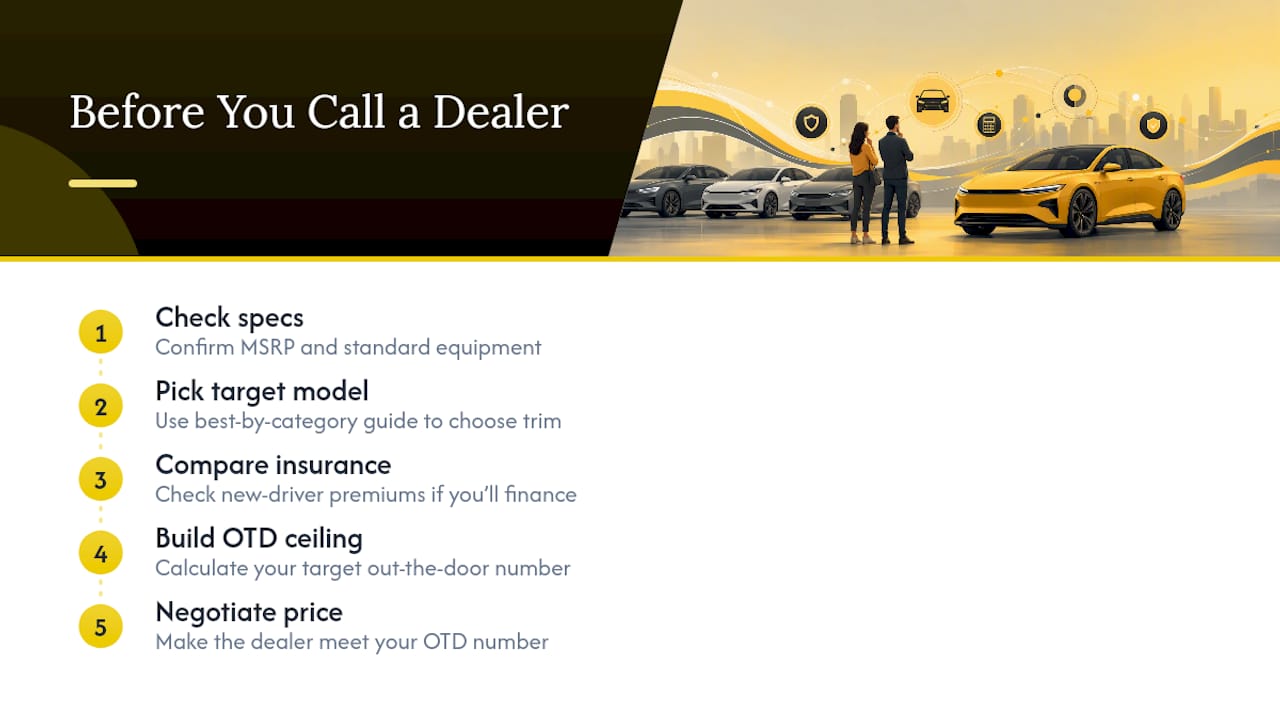 Before You Call a Dealer

1 Check specs
Confirm MSRP and standard equipment

2 Pick target model
Use best-by-category guide to choose trim

3 Compare insurance
Check new-driver premiums if you'll finance

4 Build OTD ceiling
Calculate your target out-the-door number

5 Negotiate price
Make the dealer meet your OTD number